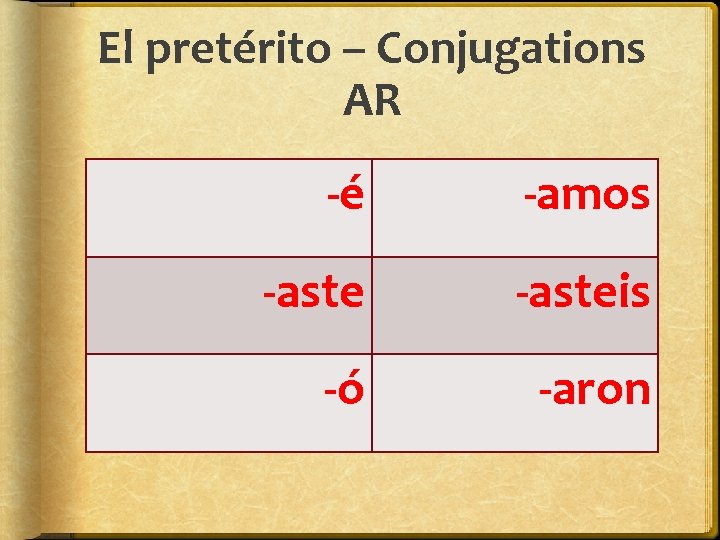 El pretérito – Conjugations AR

| -é | -amos |
|---|---|
| -aste | -asteis |
| -ó | -aron |